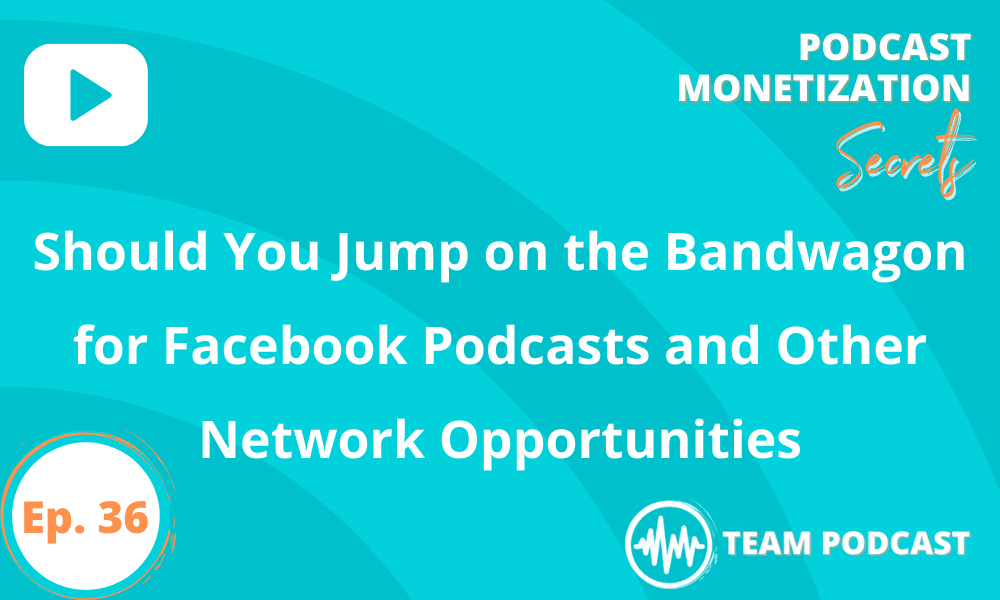 PODCAST MONETIZATION Secrets

Should You Jump on the Bandwagon for Facebook Podcasts and Other Network Opportunities

Ep. 36

TEAM PODCAST